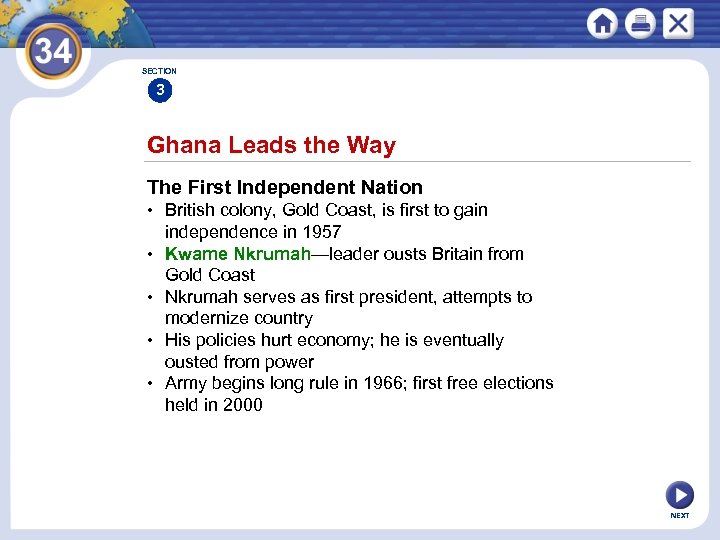 34

SECTION
3

Ghana Leads the Way

The First Independent Nation
• British colony, Gold Coast, is first to gain independence in 1957
• Kwame Nkrumah—leader ousts Britain from Gold Coast
• Nkrumah serves as first president, attempts to modernize country
• His policies hurt economy; he is eventually ousted from power
• Army begins long rule in 1966; first free elections held in 2000

NEXT